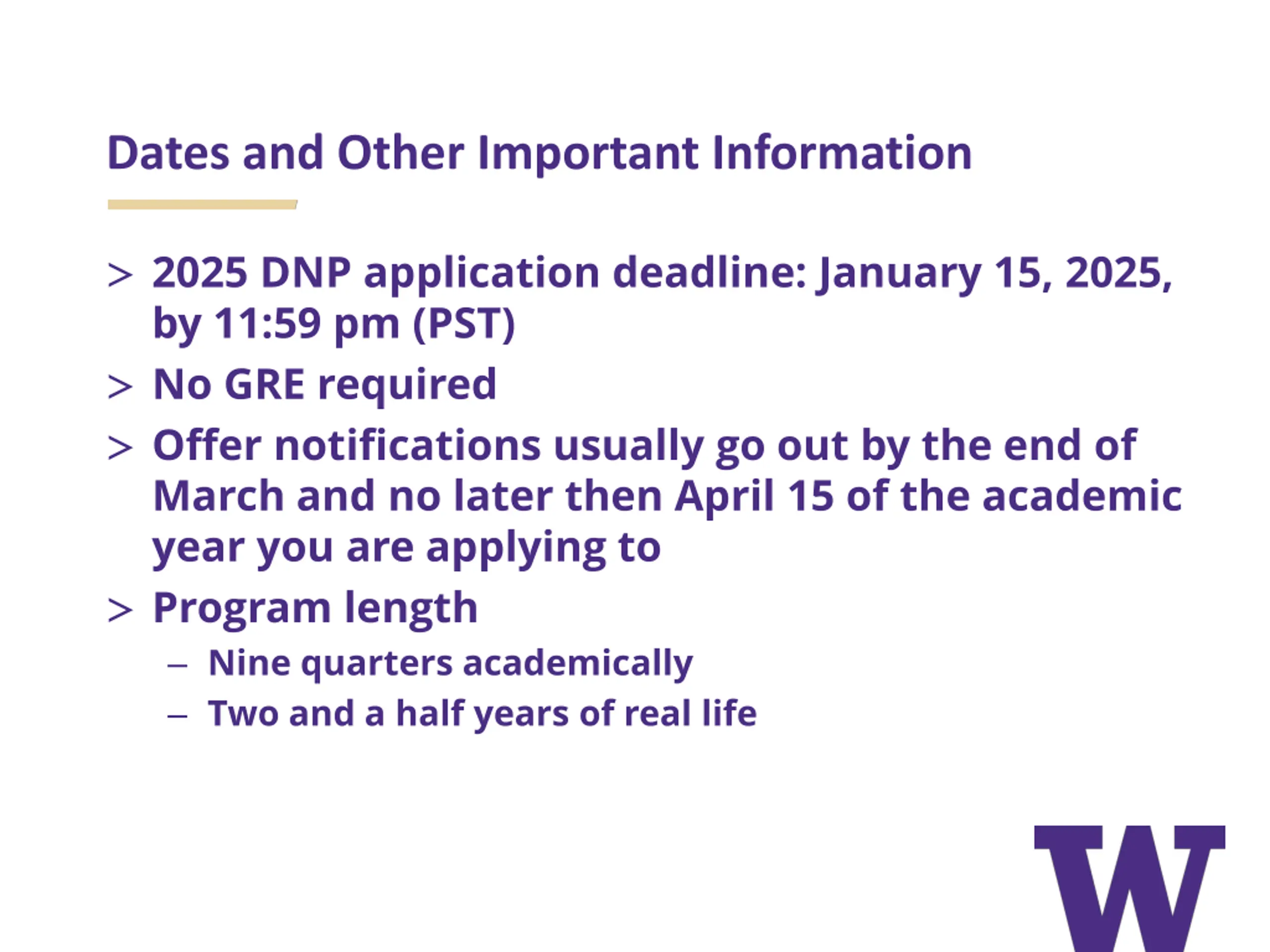 Dates and Other Important Information

> 2025 DNP application deadline: January 15, 2025, by 11:59 pm (PST)

> No GRE required

> Offer notifications usually go out by the end of March and no later then April 15 of the academic year you are applying to

> Program length

– Nine quarters academically

– Two and a half years of real life

W